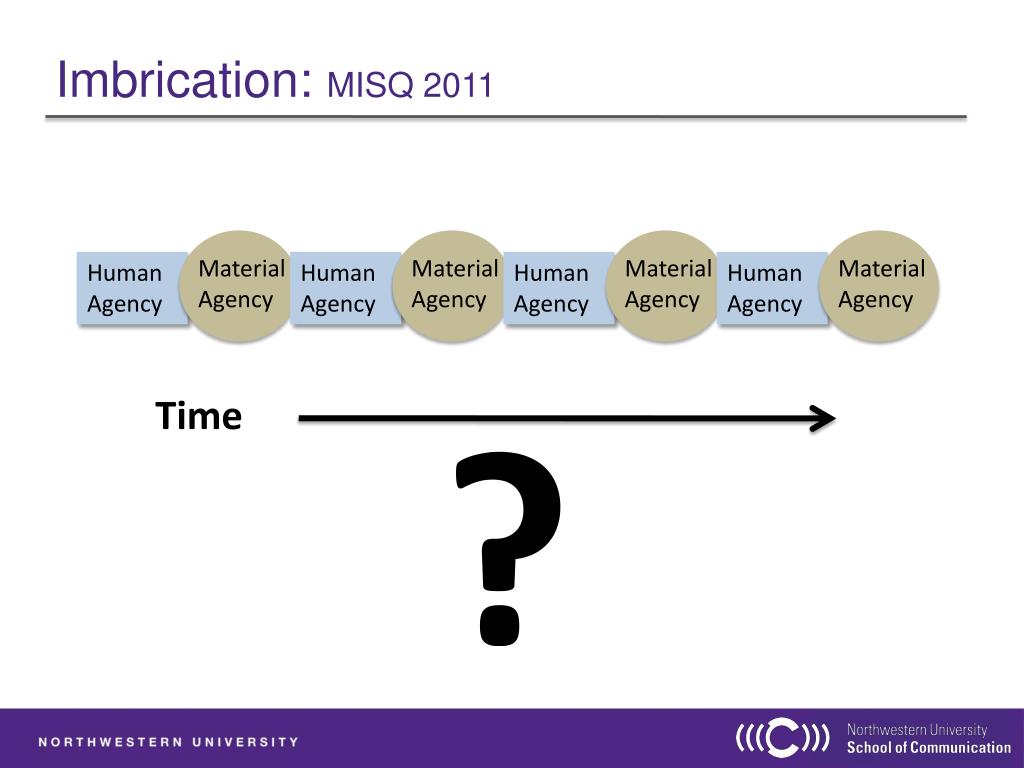 Imbrication: MISQ 2011

Human Agency

Material Agency

Human Agency

Material Agency

Human Agency

Material Agency

Human Agency

Material Agency

Time

?

NORTHWESTERN UNIVERSITY

Northwestern University
School of Communication